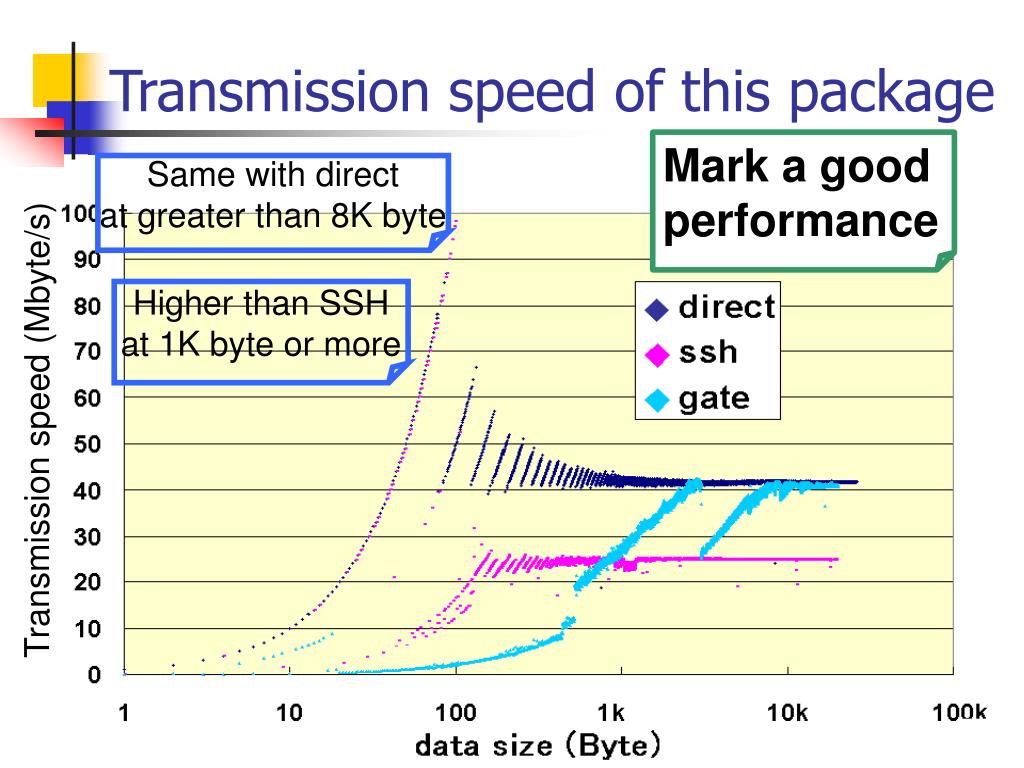 Transmission speed of this package

Same with direct at greater than 8K byte

Mark a good performance

Higher than SSH at 1K byte or more

Transmission speed (Mbyte/s)

100
90
80
70
60
50
40
30
20
10
0

direct
ssh
gate

1
10
100
1k
10k
100k

data size (Byte)